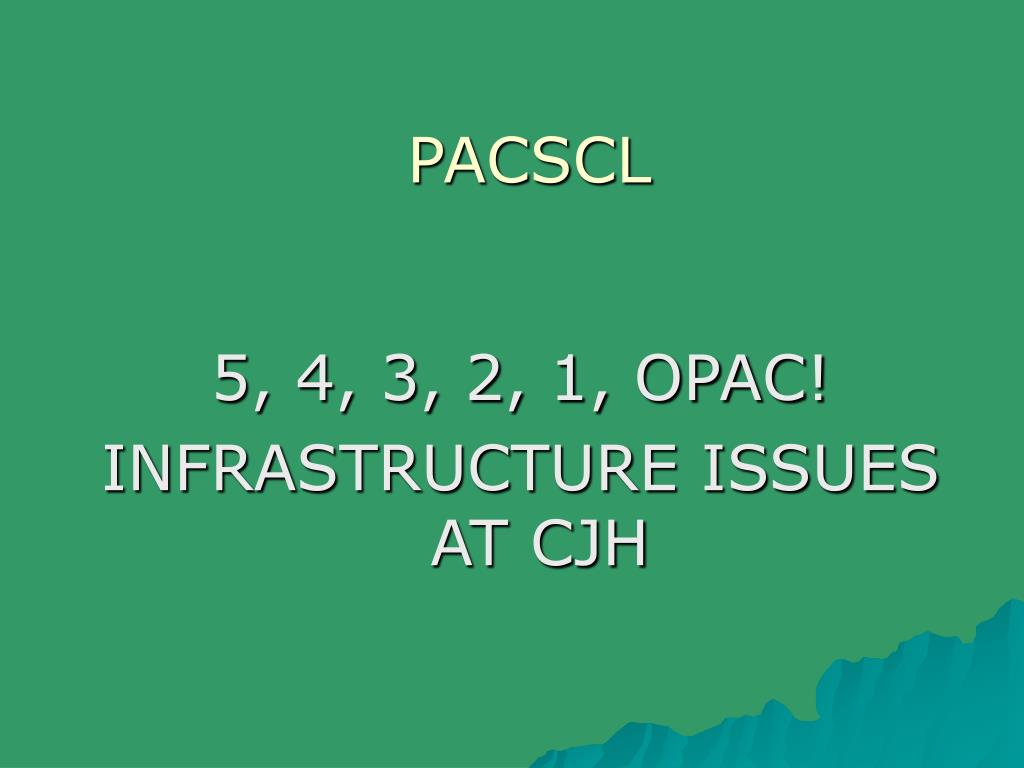 PACSCL

5, 4, 3, 2, 1, OPAC!
INFRASTRUCTURE ISSUES AT CJH